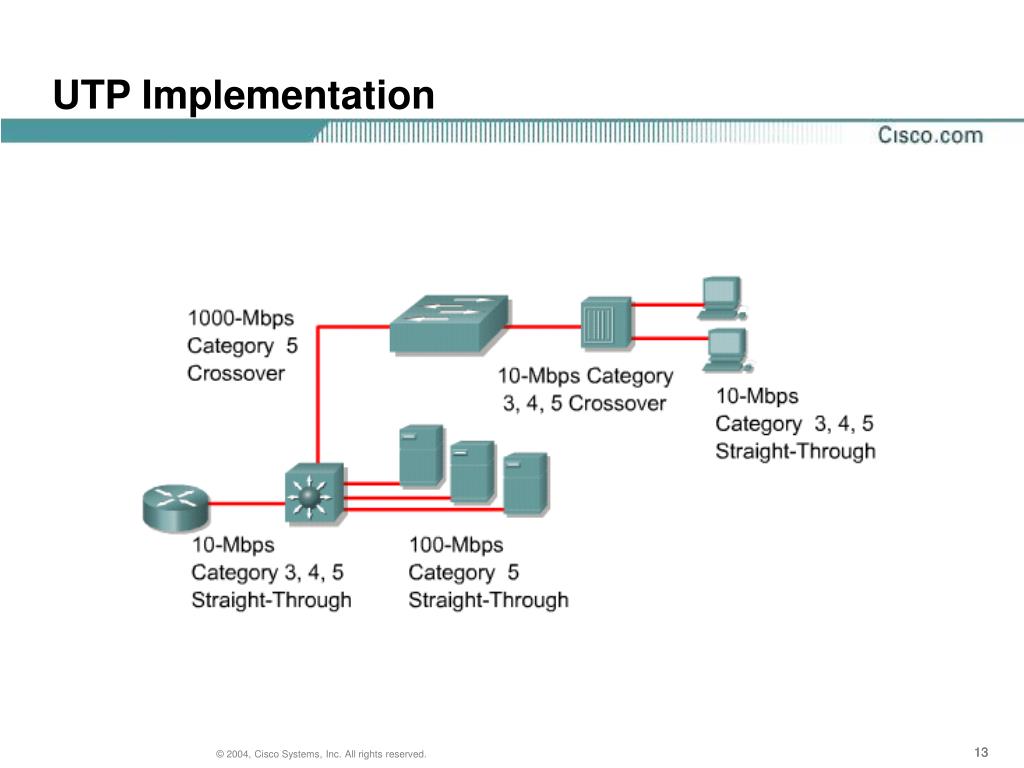 UTP Implementation

Cisco.com

1000-Mbps Category 5 Crossover

10-Mbps Category 3, 4, 5 Crossover

10-Mbps Category 3, 4, 5 Straight-Through

10-Mbps Category 3, 4, 5 Straight-Through

100-Mbps Category 5 Straight-Through

© 2004, Cisco Systems, Inc. All rights reserved.

13